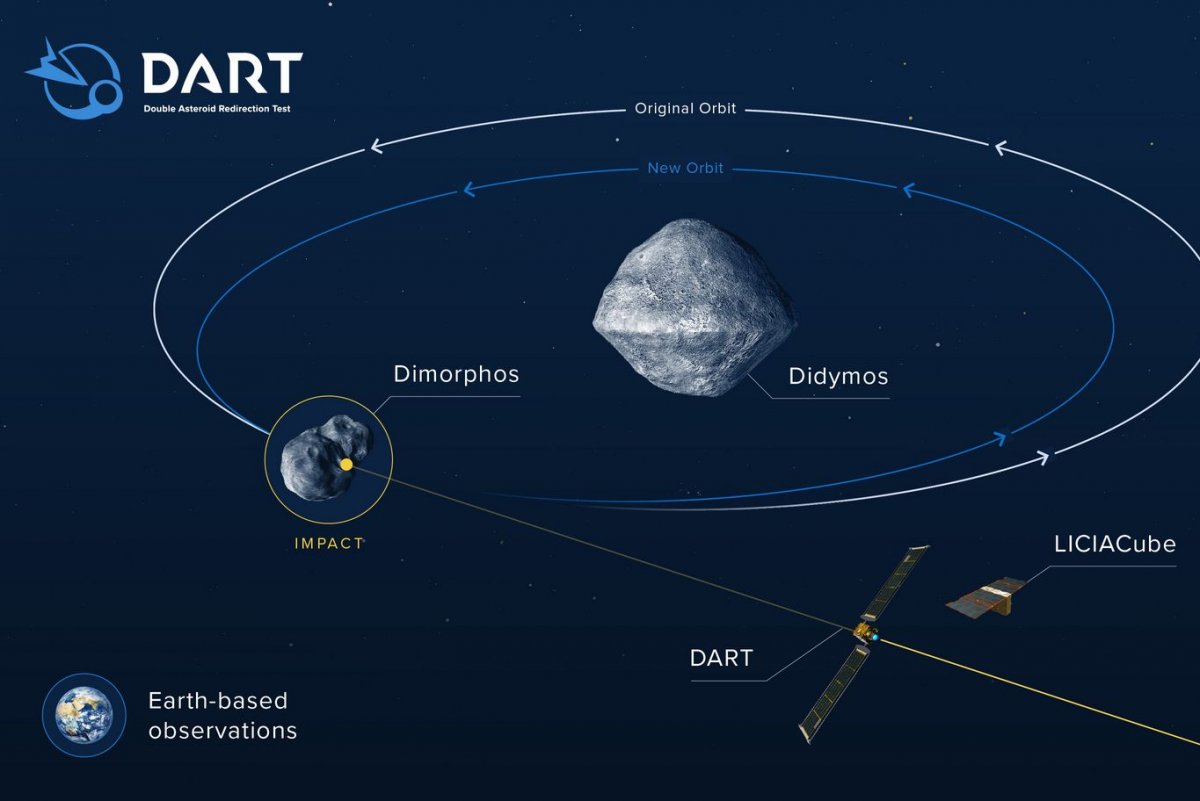 DART
Double Asteroid Redirection Test

Original Orbit

New Orbit

Dimorphos

Didymos

IMPACT

LICIACube

DART

Earth-based observations